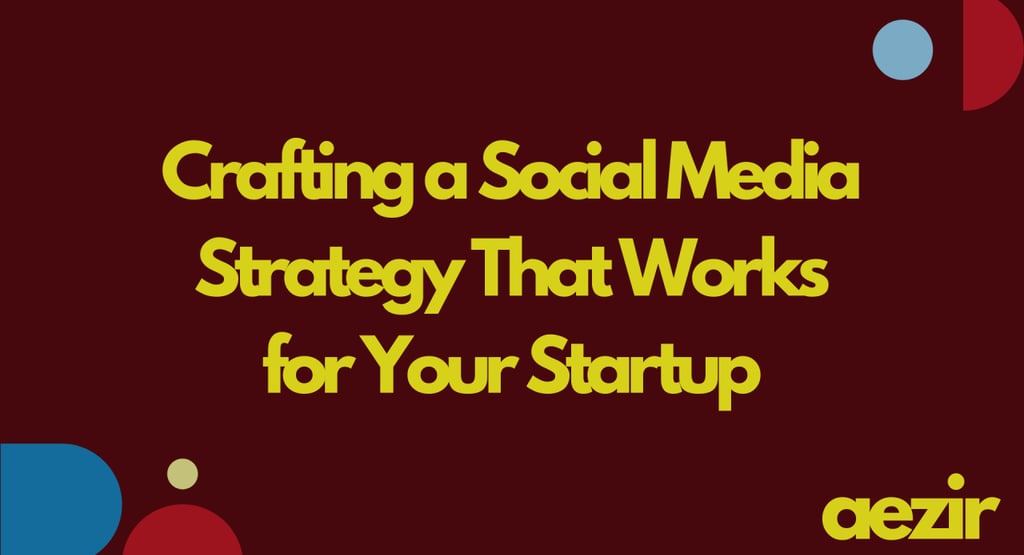 Crafting a Social Media Strategy That Works for Your Startup

aezir